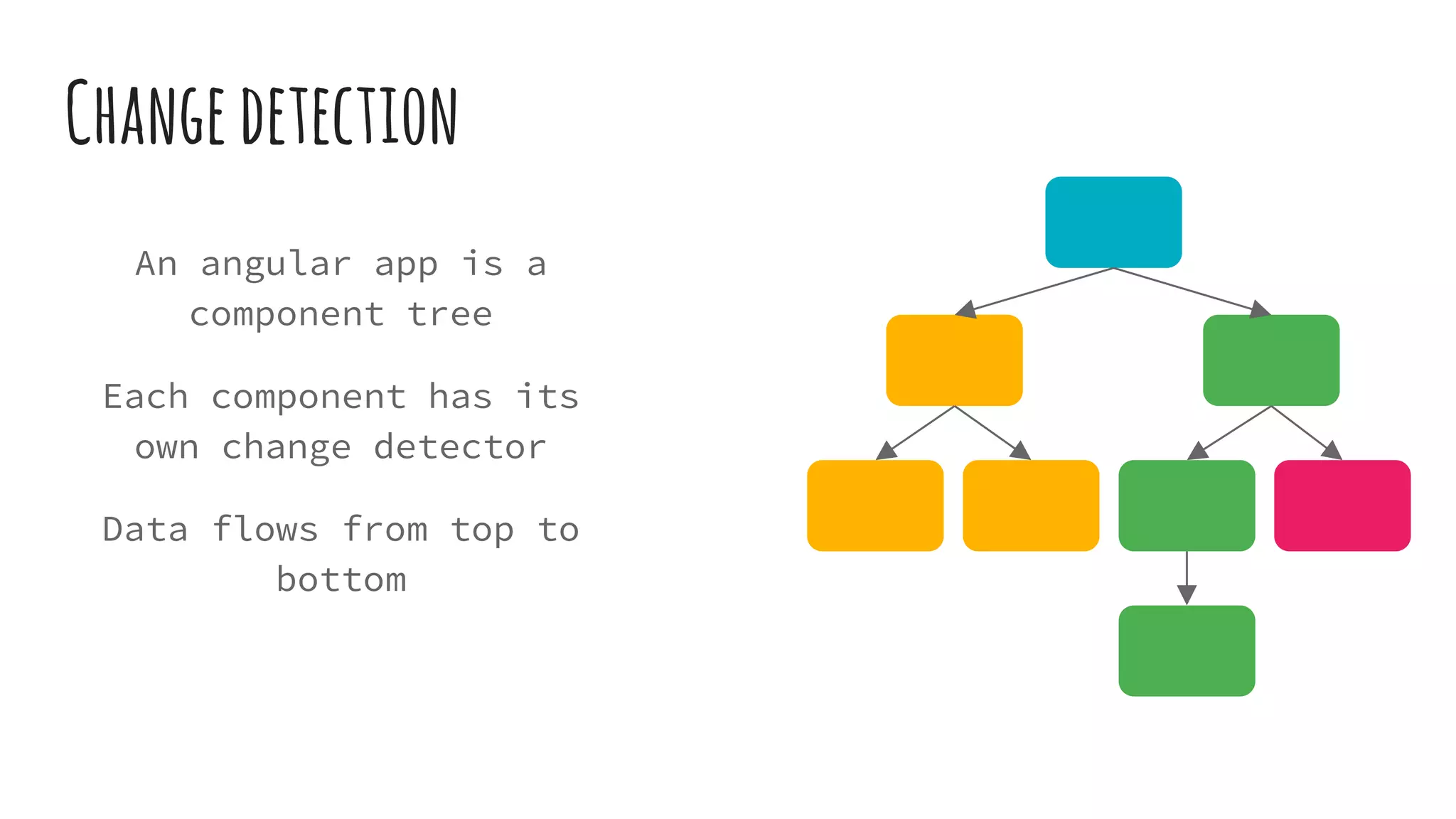 CHANGE DETECTION

An angular app is a component tree

Each component has its own change detector

Data flows from top to bottom